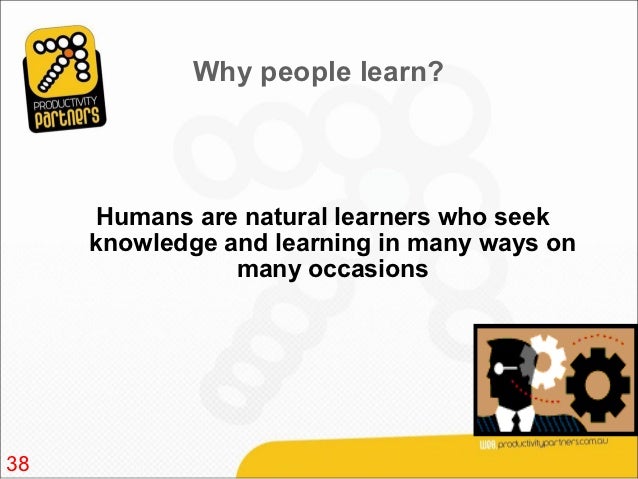 PRODUCTIVITY partners

Why people learn?

Humans are natural learners who seek knowledge and learning in many ways on many occasions

web.productivitypartners.com.au

38